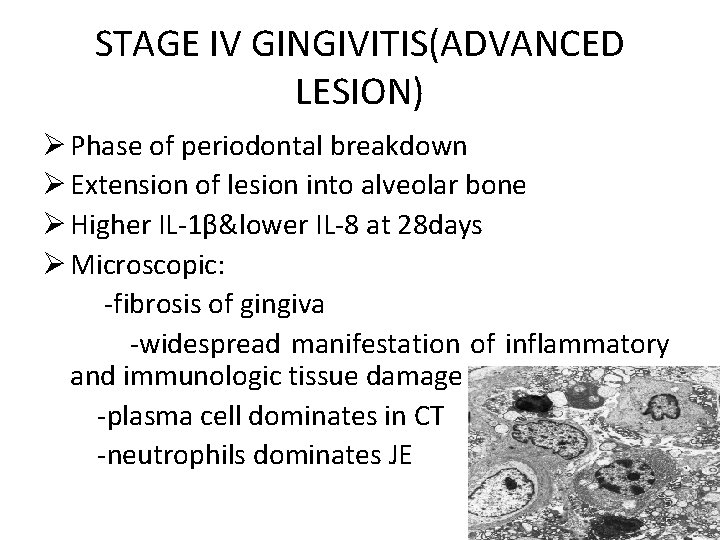 STAGE IV GINGIVITIS(ADVANCED LESION)

➢ Phase of periodontal breakdown
➢ Extension of lesion into alveolar bone
➢ Higher IL-1β&lower IL-8 at 28days
➢ Microscopic:
-fibrosis of gingiva
-widespread manifestation of inflammatory and immunologic tissue damage
-plasma cell dominates in CT
-neutrophils dominates JE